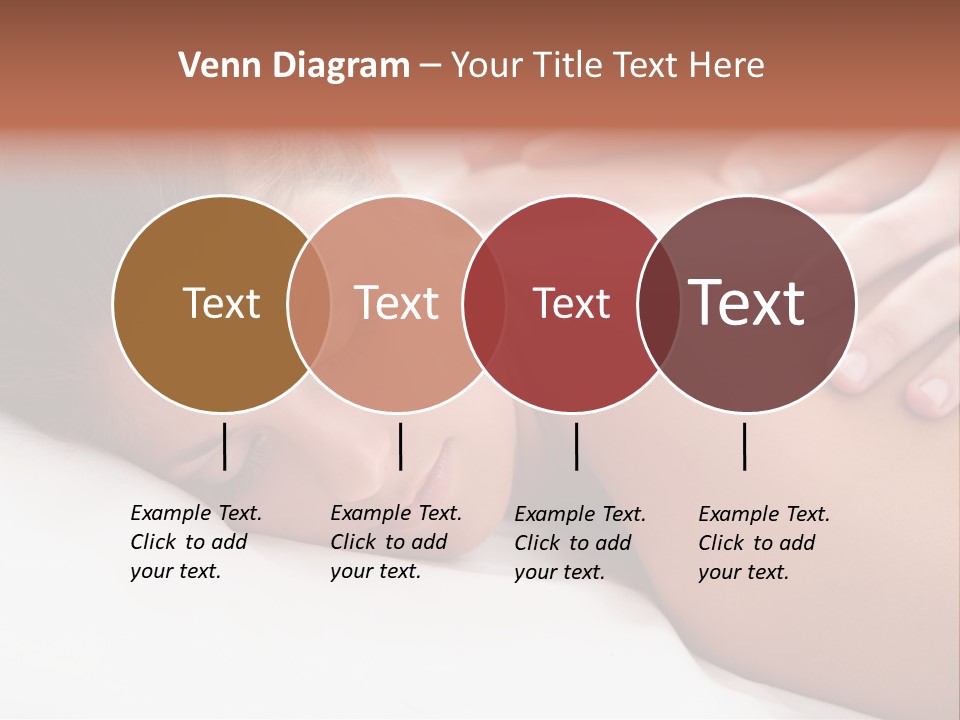 Venn Diagram – Your Title Text Here

Text

Text

Text

Text

Example Text. Click to add your text.

Example Text. Click to add your text.

Example Text. Click to add your text.

Example Text. Click to add your text.